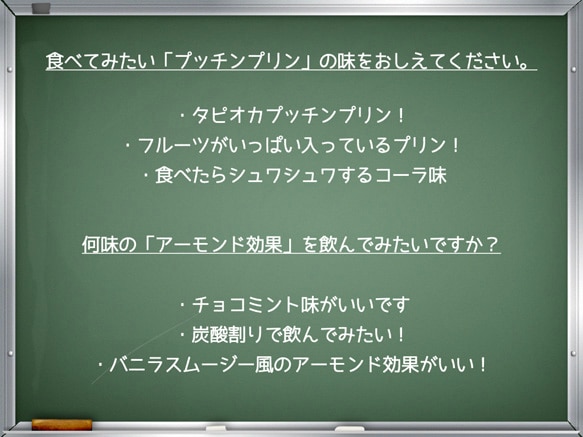 食べてみたい「プッチンプリン」の味をおしえてください。

・タピオカプッチンプリン！
・フルーツがいっぱい入っているプリン！
・食べたらシュワシュワするコーラ味

何味の「アーモンド効果」を飲んでみたいですか？

・チョコミント味がいいです
・炭酸割りで飲んでみたい！
・バニラスムージー風のアーモンド効果がいい！